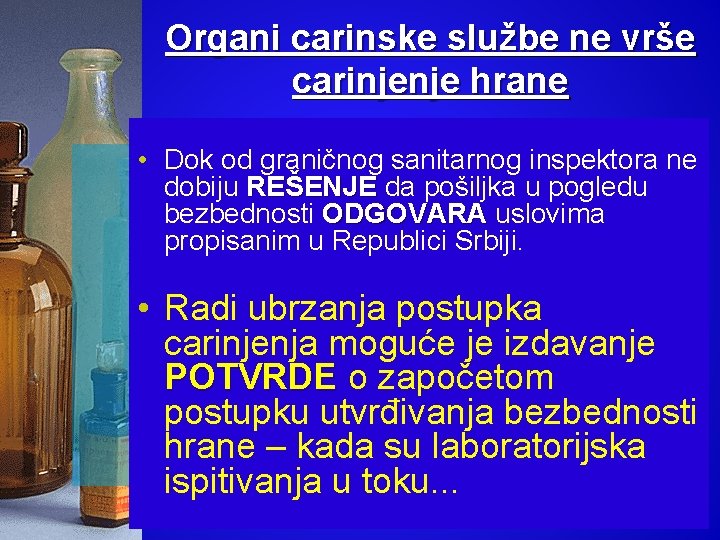 Organi carinske službe ne vrše carinjenje hrane

• Dok od graničnog sanitarnog inspektora ne dobiju REŠENJE da pošiljka u pogledu bezbednosti ODGOVARA uslovima propisanim u Republici Srbiji.

• Radi ubrzanja postupka carinjenja moguće je izdavanje POTVRDE o započetom postupku utvrđivanja bezbednosti hrane – kada su laboratorijska ispitivanja u toku...